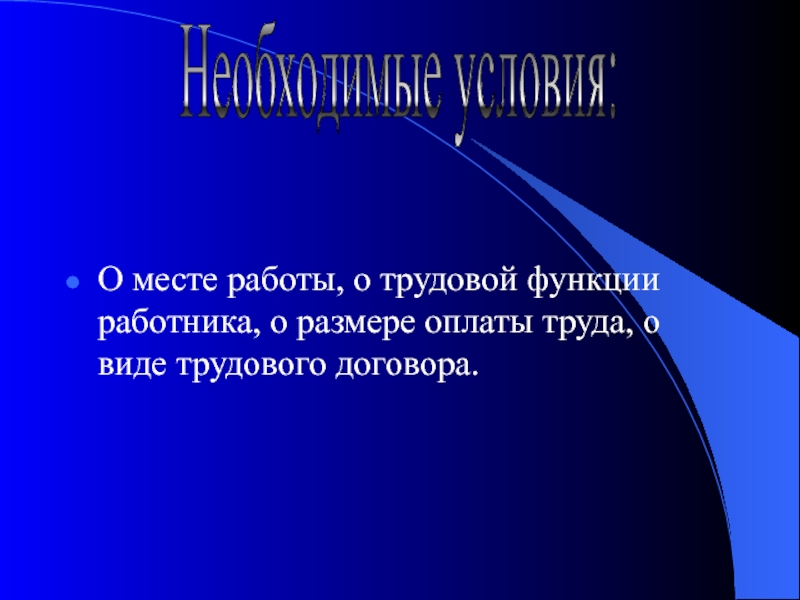 Необходимые условия:

О месте работы, о трудовой функции работника, о размере оплаты труда, о виде трудового договора.